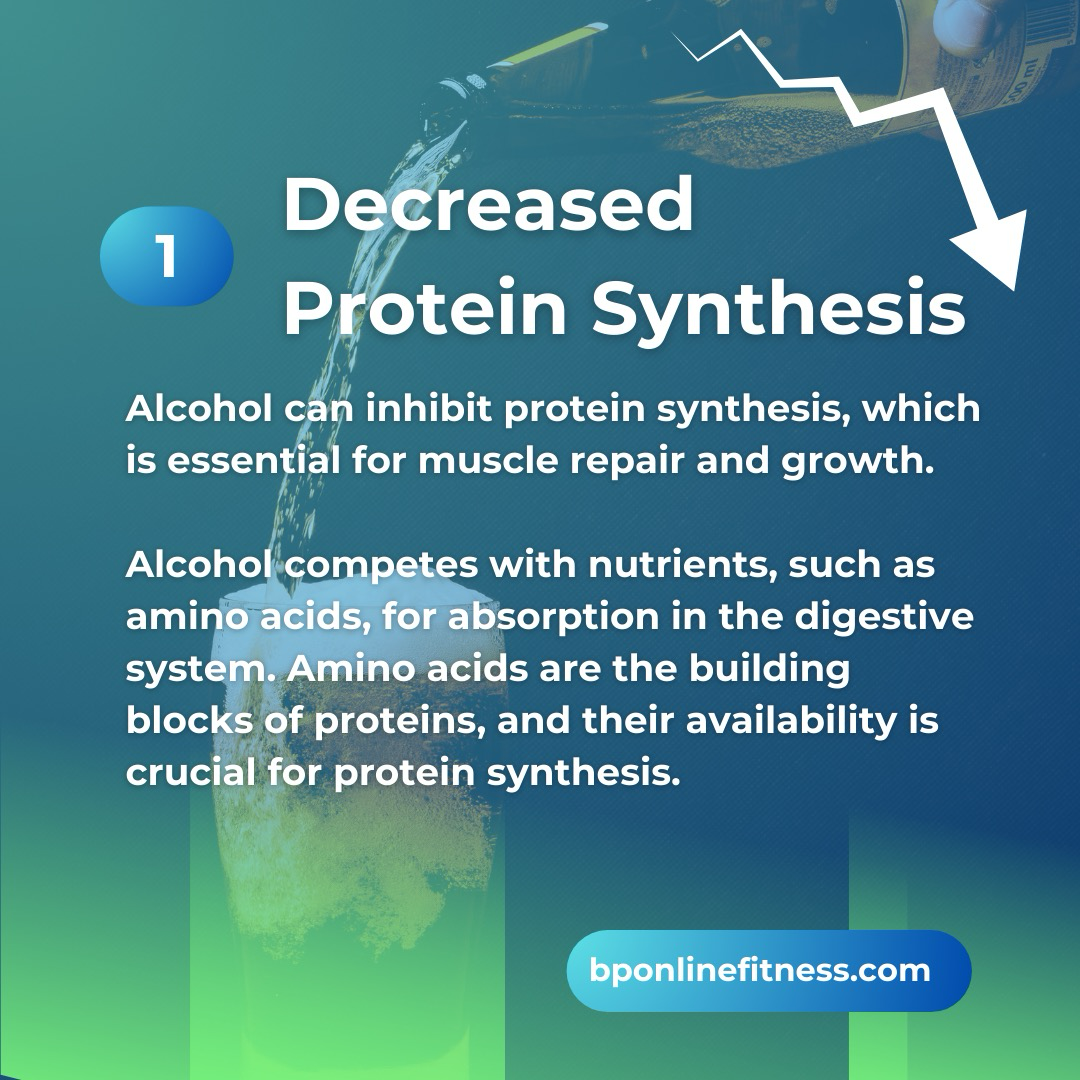 1

Decreased Protein Synthesis

Alcohol can inhibit protein synthesis, which is essential for muscle repair and growth.

Alcohol competes with nutrients, such as amino acids, for absorption in the digestive system. Amino acids are the building blocks of proteins, and their availability is crucial for protein synthesis.

bponlinefitness.com